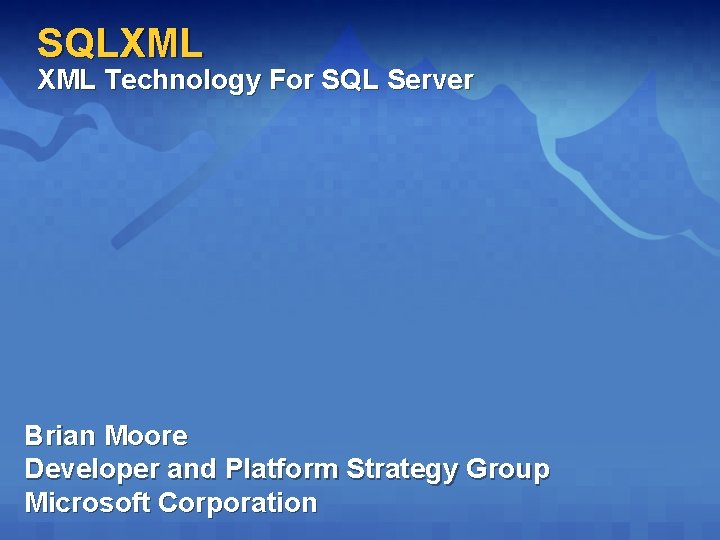 SQLXML
XML Technology For SQL Server

Brian Moore
Developer and Platform Strategy Group
Microsoft Corporation